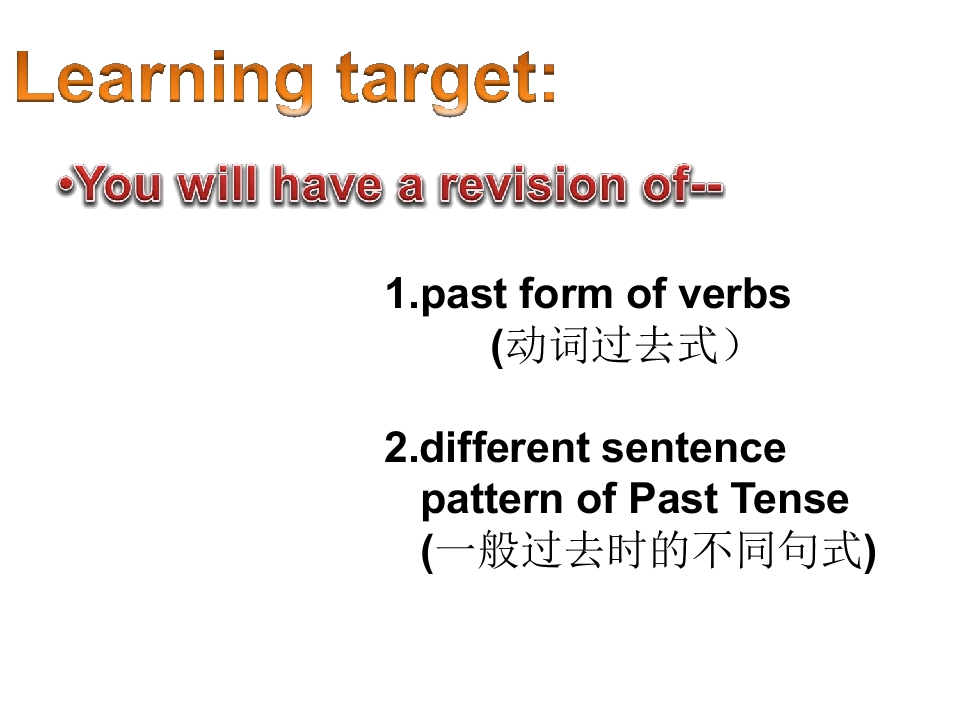 Learning target:

• You will have a revision of--

1.past form of verbs
(动词过去式）

2.different sentence pattern of Past Tense
(一般过去时的不同句式)